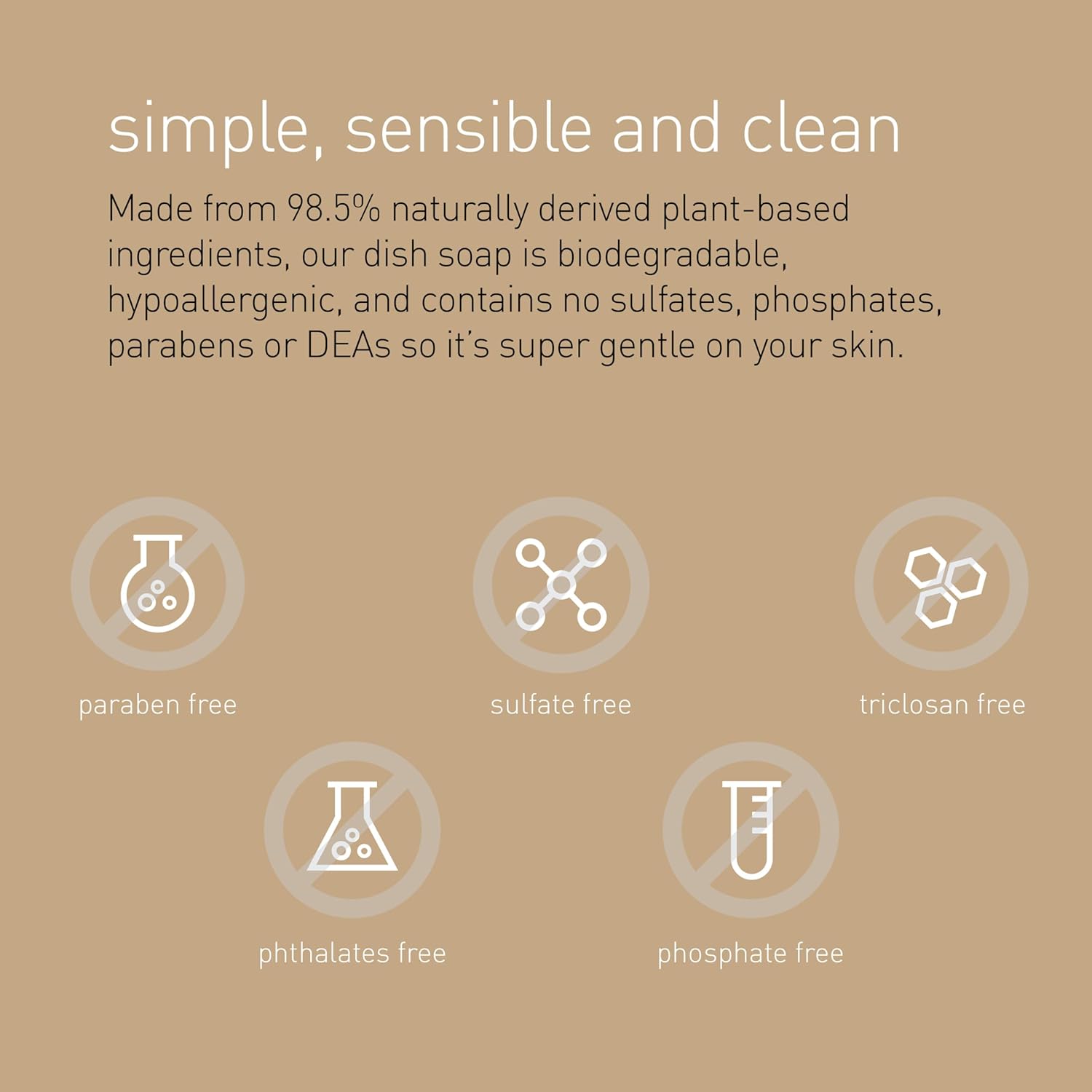 simple, sensible and clean

Made from 98.5% naturally derived plant-based ingredients, our dish soap is biodegradable, hypoallergenic, and contains no sulfates, phosphates, parabens or DEAs so it's super gentle on your skin.

paraben free

sulfate free

triclosan free

phthalates free

phosphate free